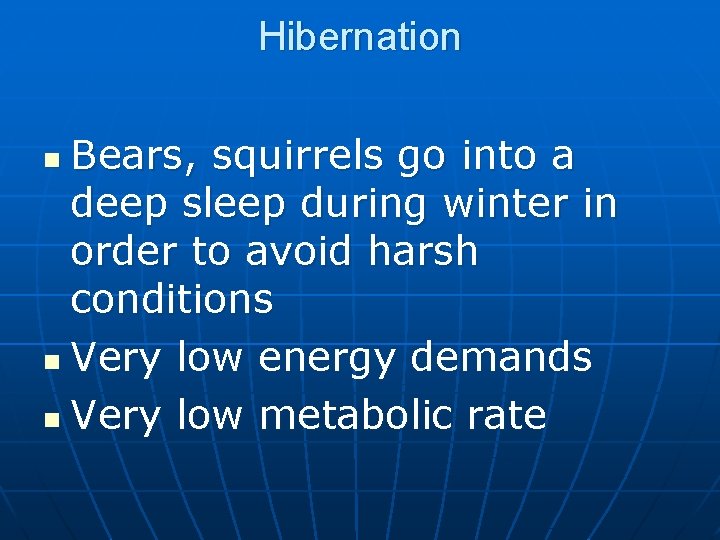 Hibernation

- Bears, squirrels go into a deep sleep during winter in order to avoid harsh conditions
- Very low energy demands
- Very low metabolic rate